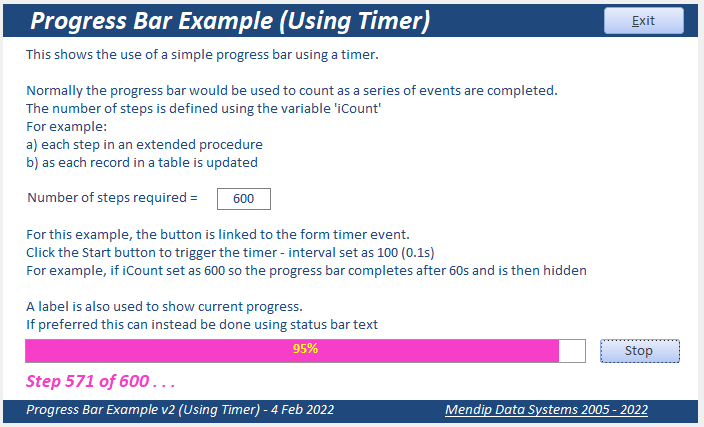 Progress Bar Example (Using Timer)

Exit

This shows the use of a simple progress bar using a timer.

Normally the progress bar would be used to count as a series of events are completed.
The number of steps is defined using the variable 'iCount'
For example:
a) each step in an extended procedure
b) as each record in a table is updated

Number of steps required = 600

For this example, the button is linked to the form timer event.
Click the Start button to trigger the timer - interval set as 100 (0.1s)
For example, if iCount set as 600 so the progress bar completes after 60s and is then hidden

A label is also used to show current progress.
If preferred this can instead be done using status bar text

95%

Stop

Step 571 of 600 . . .

Progress Bar Example v2 (Using Timer) - 4 Feb 2022

Mendip Data Systems 2005 - 2022